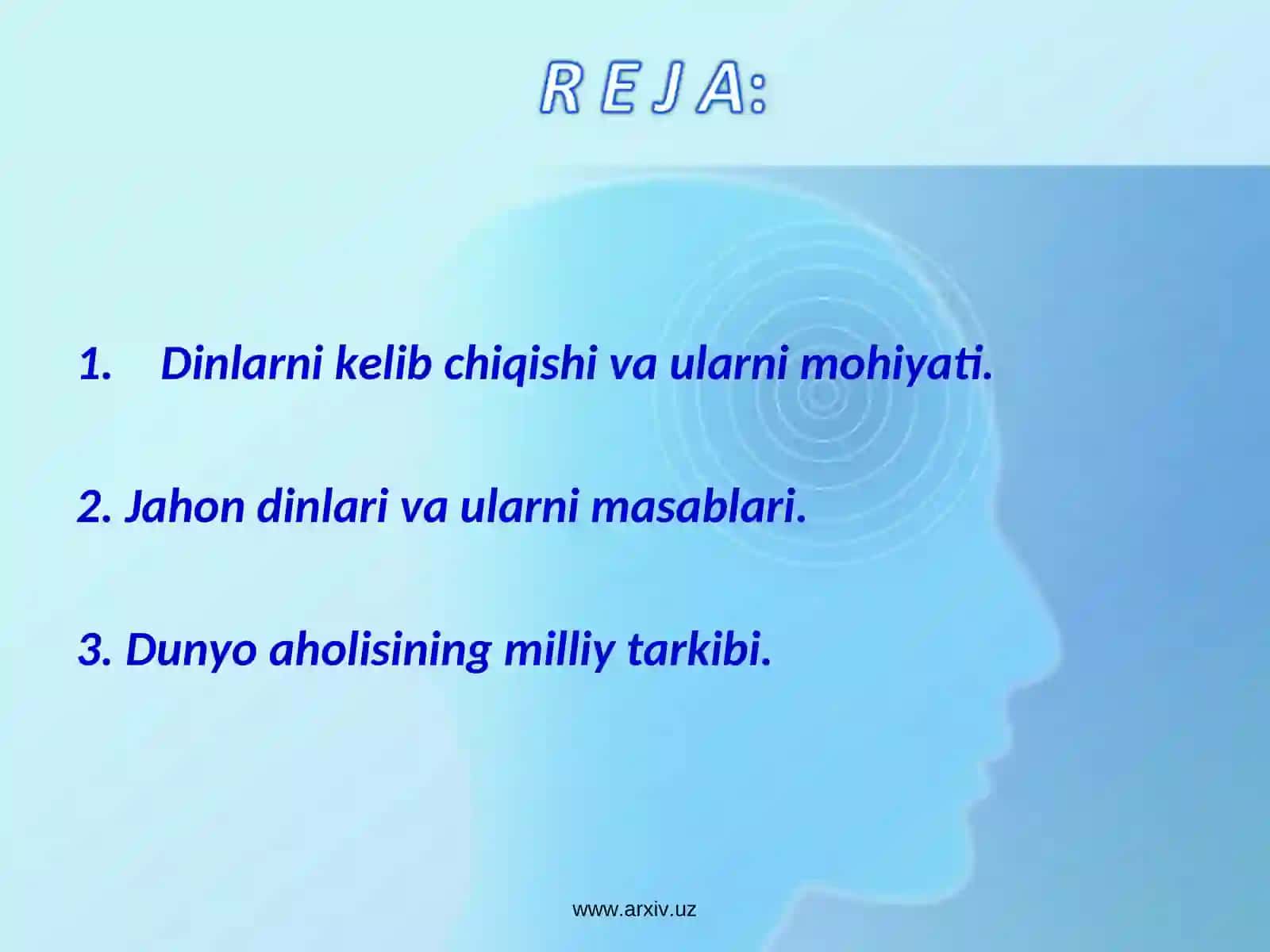 R E J A:

1. Dinlarni kelib chiqishi va ularni mohiyati.

2. Jahon dinlari va ularni masablari.

3. Dunyo aholisining milliy tarkibi.

www.arxiv.uz